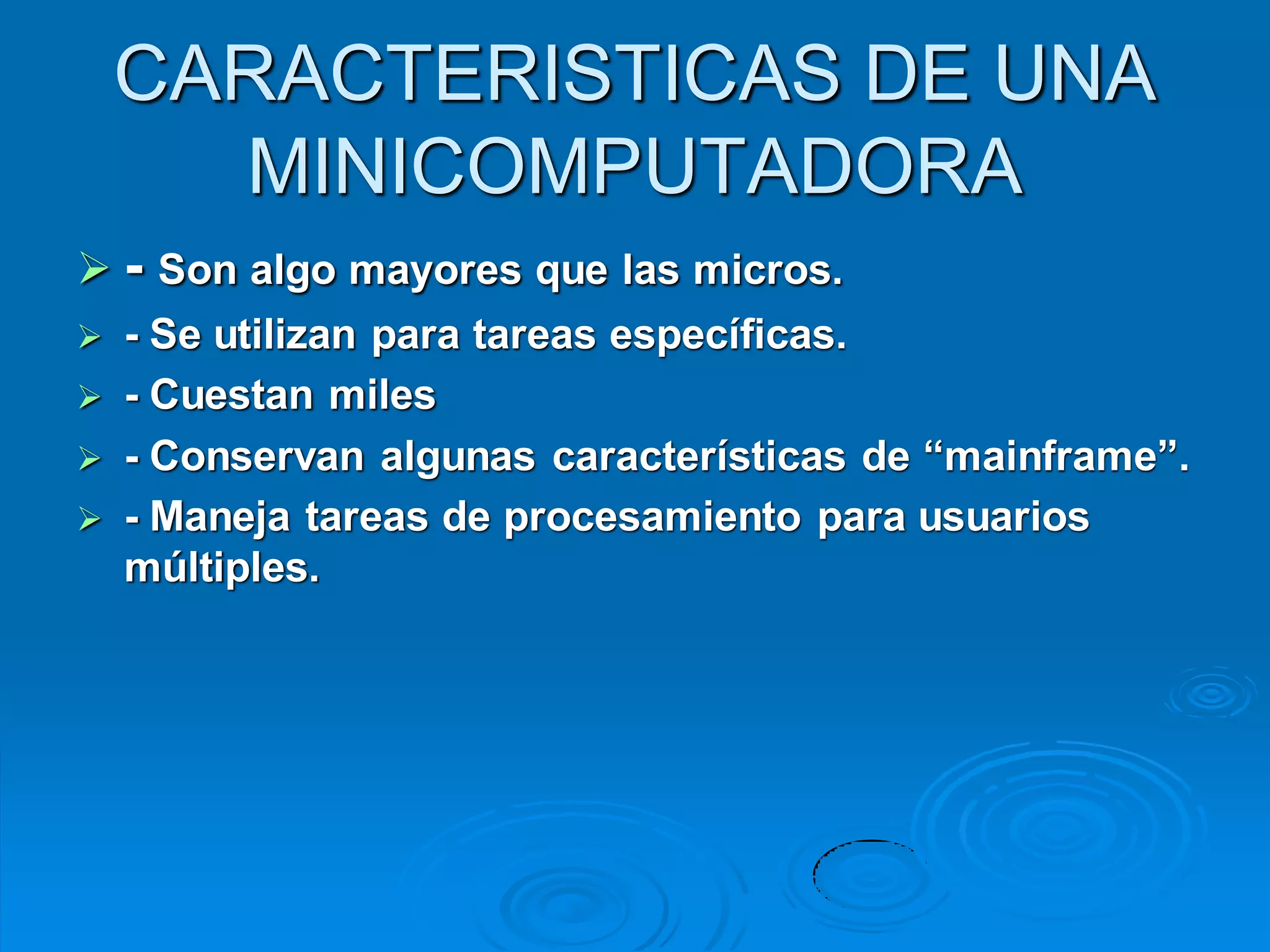 CARACTERISTICAS DE UNA MINICOMPUTADORA

- Son algo mayores que las micros.
- Se utilizan para tareas específicas.
- Cuestan miles
- Conservan algunas características de “mainframe”.
- Maneja tareas de procesamiento para usuarios múltiples.